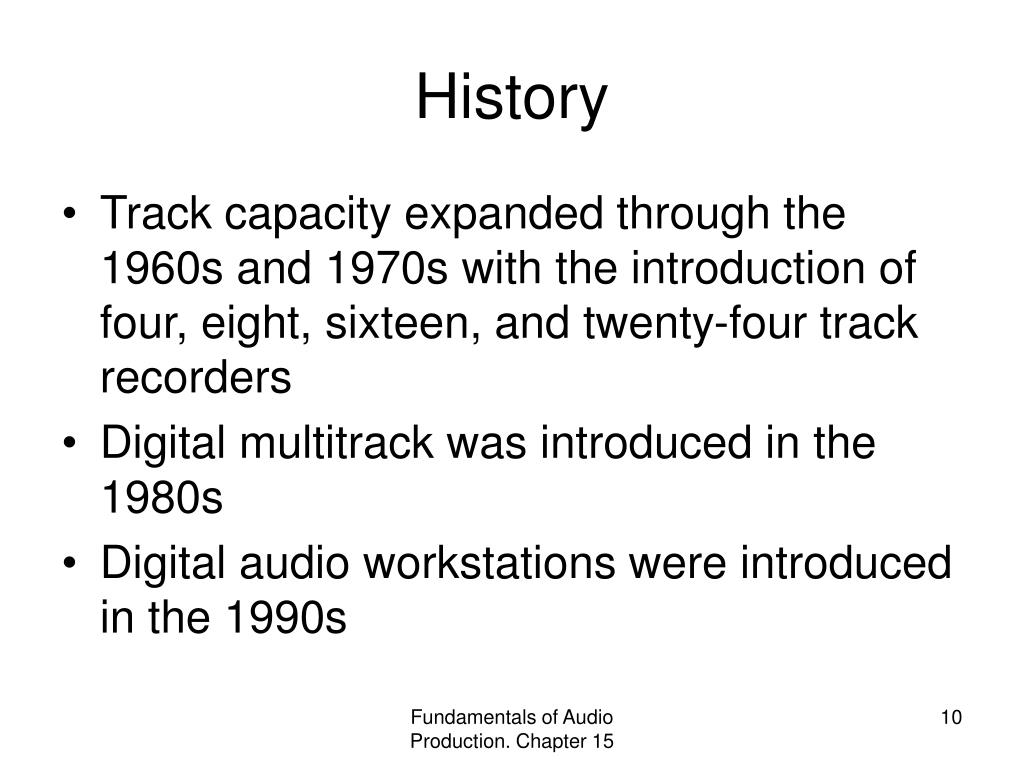 History

• Track capacity expanded through the 1960s and 1970s with the introduction of four, eight, sixteen, and twenty-four track recorders
• Digital multitrack was introduced in the 1980s
• Digital audio workstations were introduced in the 1990s

Fundamentals of Audio Production. Chapter 15

10